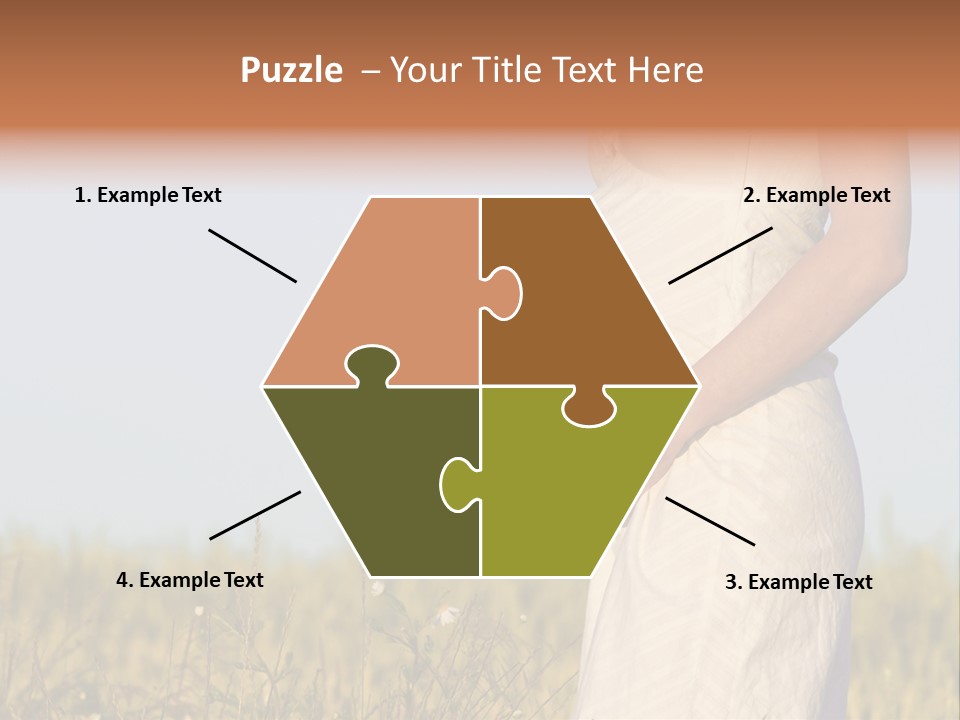 Puzzle – Your Title Text Here

1. Example Text

2. Example Text

4. Example Text

3. Example Text